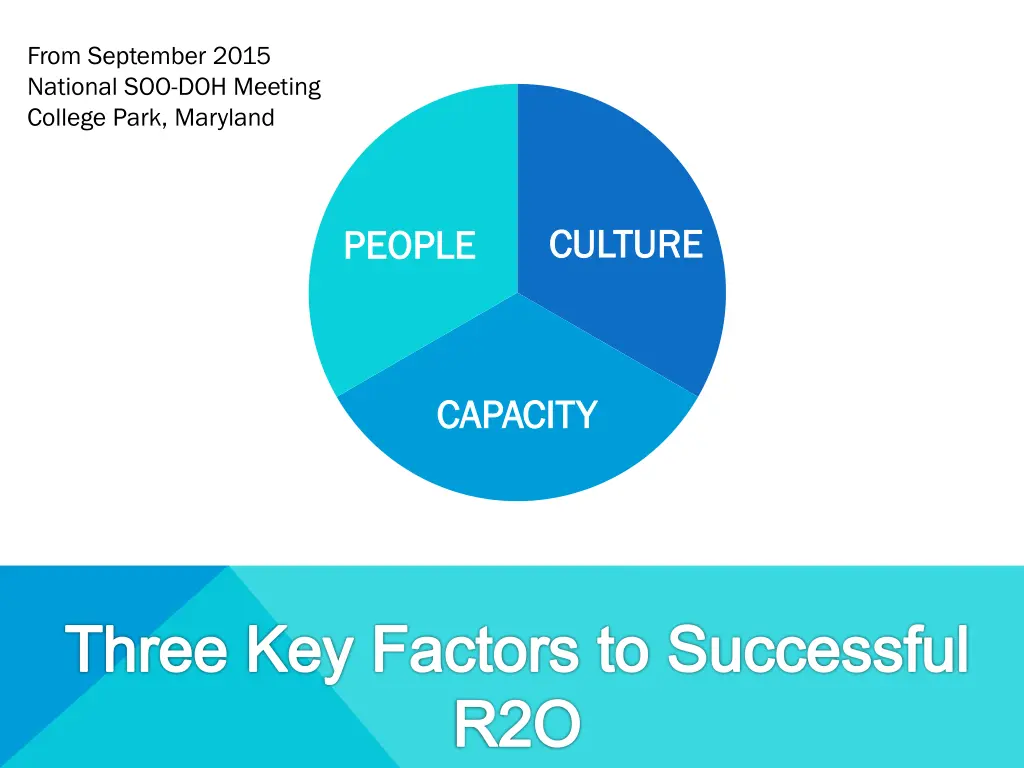 From September 2015
National SOO-DOH Meeting
College Park, Maryland

PEOPLE

CULTURE

CAPACITY

Three Key Factors to Successful R2O